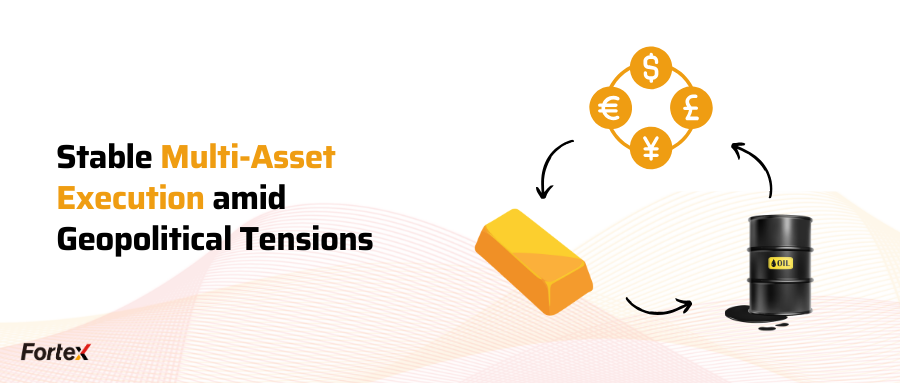 Stable Multi-Asset Execution amid Geopolitical Tensions

$ € £ ¥

OIL

Fortex